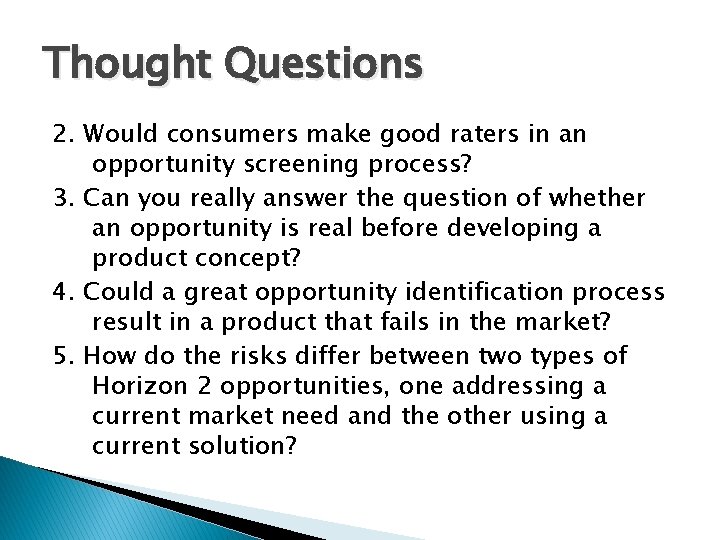 Thought Questions

2. Would consumers make good raters in an opportunity screening process?

3. Can you really answer the question of whether an opportunity is real before developing a product concept?

4. Could a great opportunity identification process result in a product that fails in the market?

5. How do the risks differ between two types of Horizon 2 opportunities, one addressing a current market need and the other using a current solution?